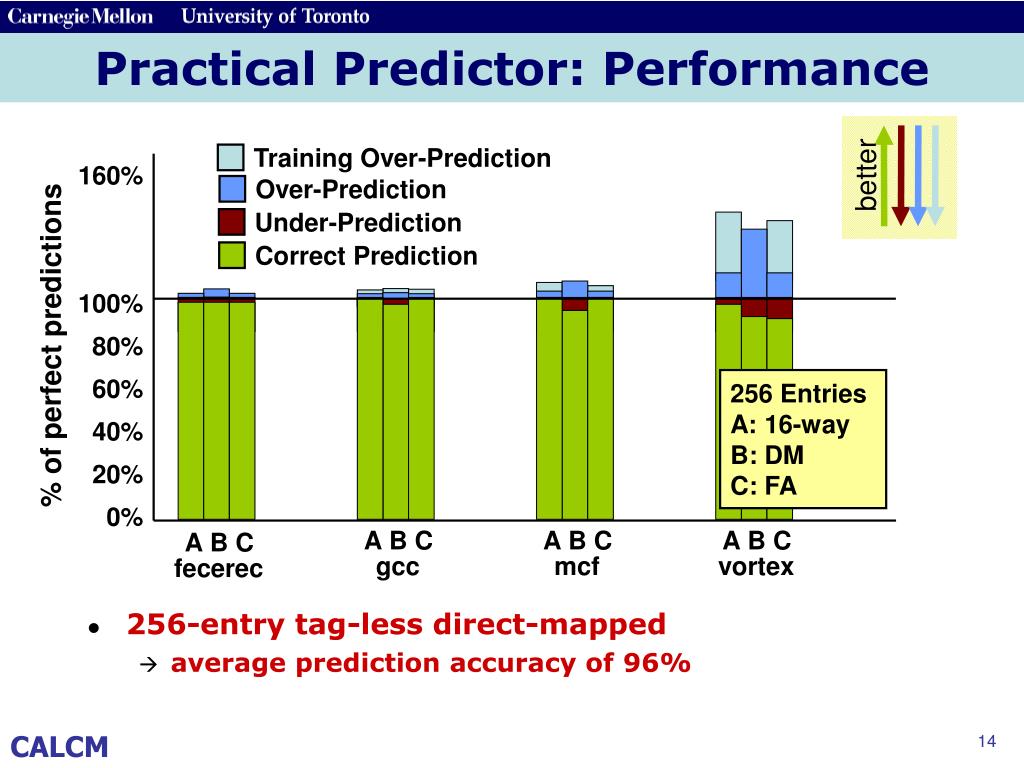 Carnegie Mellon University of Toronto

Practical Predictor: Performance

Training Over-Prediction
Over-Prediction
Under-Prediction
Correct Prediction

better

% of perfect predictions

160%
100%
80%
60%
40%
20%
0%

256 Entries
A: 16-way
B: DM
C: FA

A B C
fecerec

A B C
gcc

A B C
mcf

A B C
vortex

• 256-entry tag-less direct-mapped
→ average prediction accuracy of 96%

CALCM

14